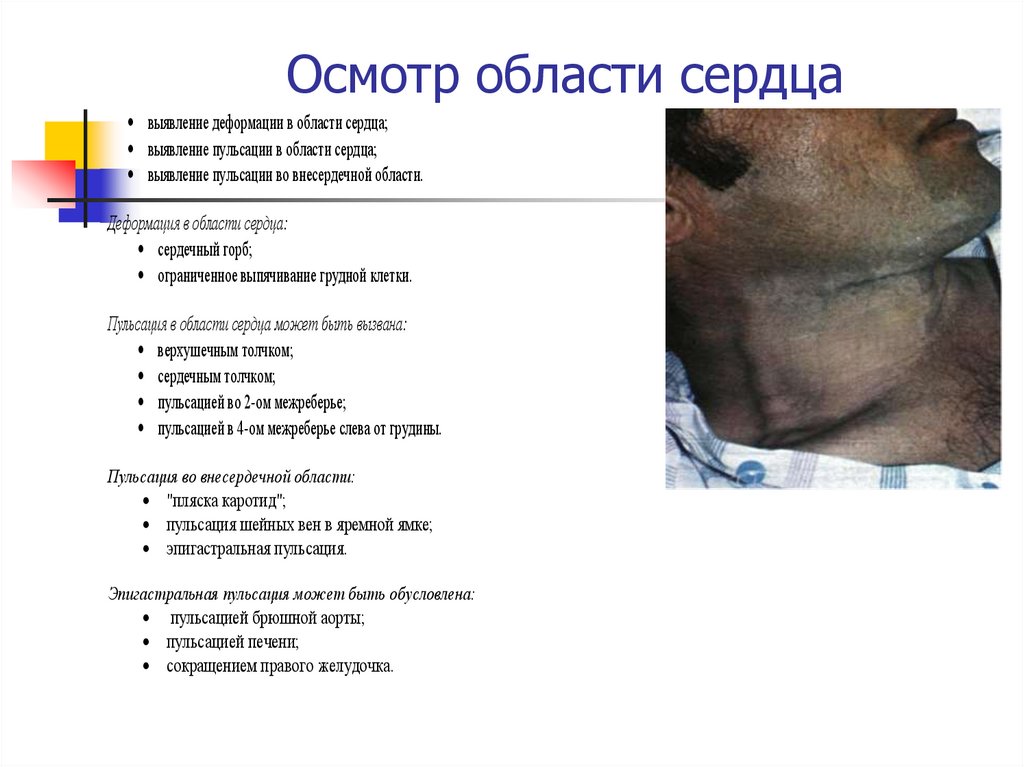 Осмотр области сердца

• выявление деформации в области сердца;
• выявление пульсации в области сердца;
• выявление пульсации во внесердечной области.

Деформация в области сердца:
• сердечный горб;
• ограниченное выпячивание грудной клетки.

Пульсация в области сердца может быть вызвана:
• верхушечным толчком;
• сердечным толчком;
• пульсацией во 2-ом межреберье;
• пульсацией в 4-ом межреберье слева от грудины.

Пульсация во внесердечной области:
• "пляска каротид";
• пульсация шейных вен в яремной ямке;
• эпигастральная пульсация.

Эпигастральная пульсация может быть обусловлена:
• пульсацией брюшной аорты;
• пульсацией печени;
• сокращением правого желудочка.